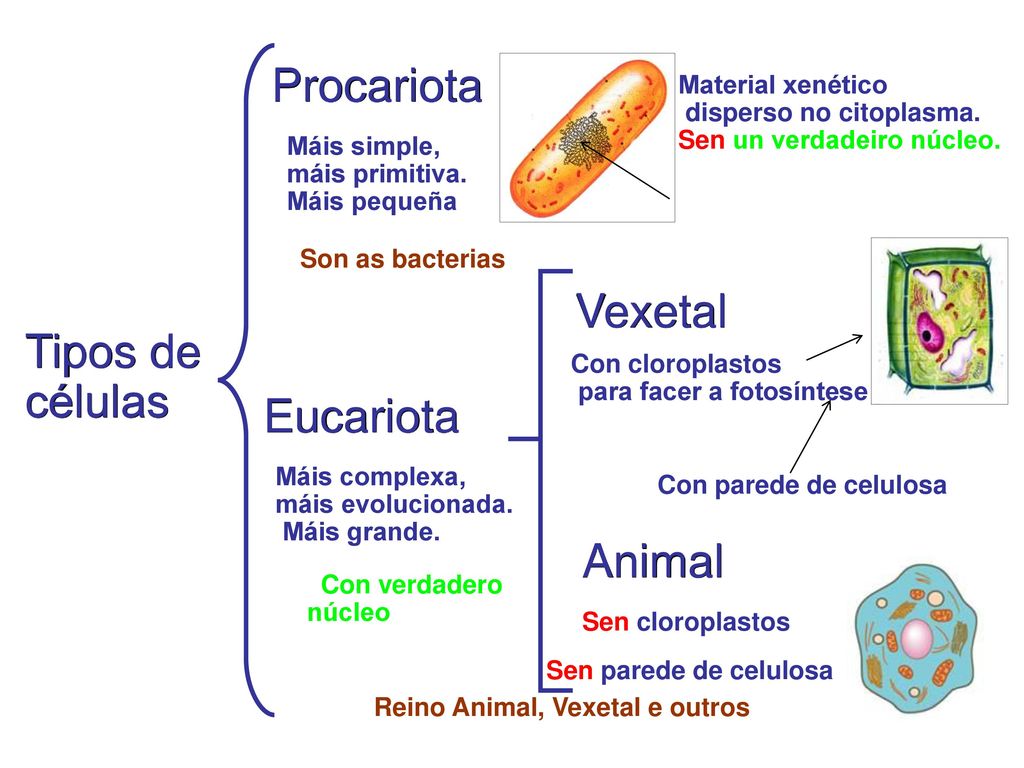 Tipos de células

Procariota

Máis simple, máis primitiva. Máis pequeña

Material xenético disperso no citoplasma. Sen un verdadeiro núcleo.

Son as bacterias

Eucariota

Máis complexa, máis evolucionada. Máis grande.

Con verdadero núcleo

Vexetal

Con cloroplastos para facer a fotosíntese

Con parede de celulosa

Animal

Sen cloroplastos

Sen parede de celulosa

Reino Animal, Vexetal e outros